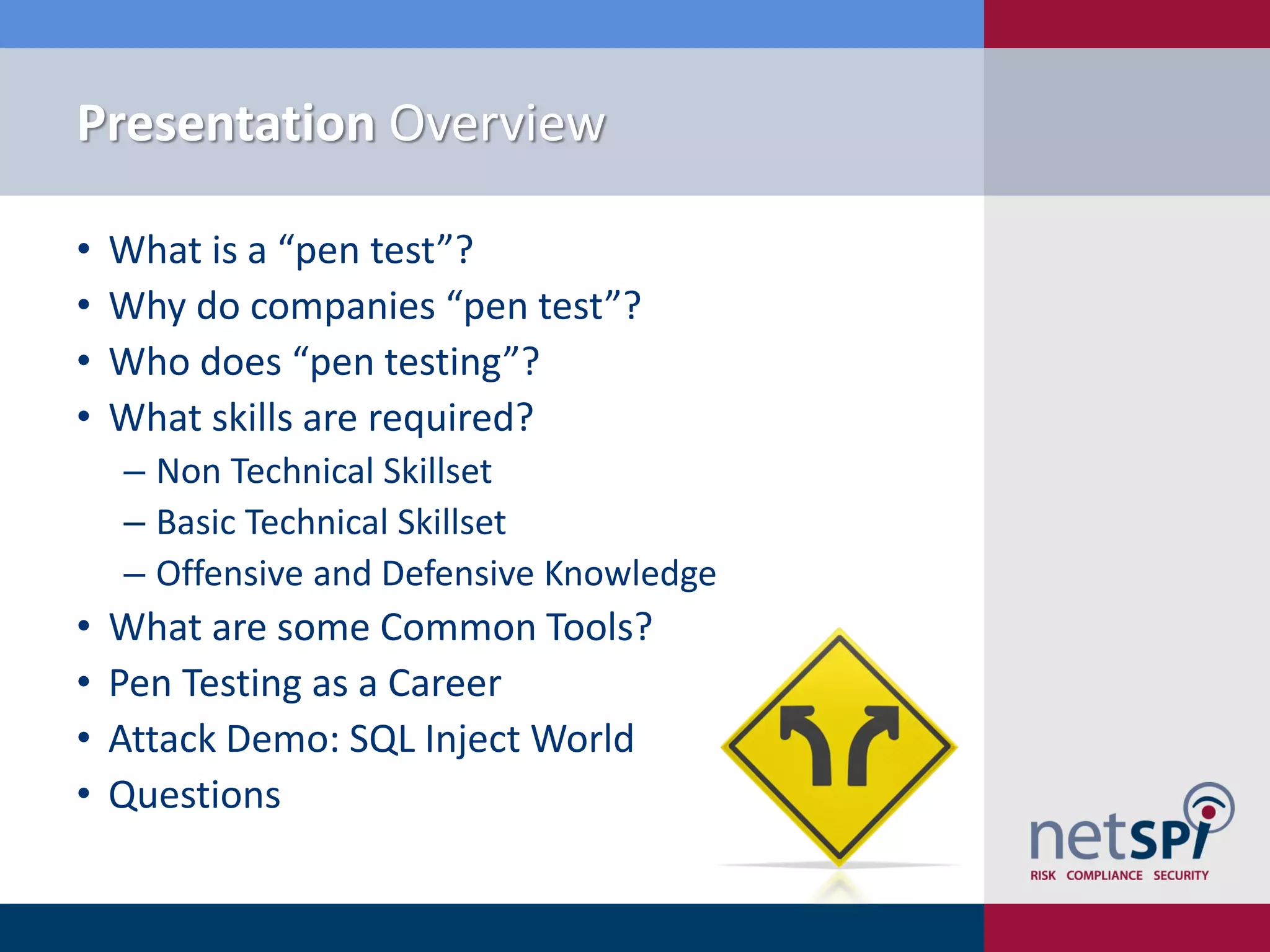 Presentation Overview

• What is a “pen test”?
• Why do companies “pen test”?
• Who does “pen testing”?
• What skills are required?
  – Non Technical Skillset
  – Basic Technical Skillset
  – Offensive and Defensive Knowledge
• What are some Common Tools?
• Pen Testing as a Career
• Attack Demo: SQL Inject World
• Questions

netSPI
RISK COMPLIANCE SECURITY